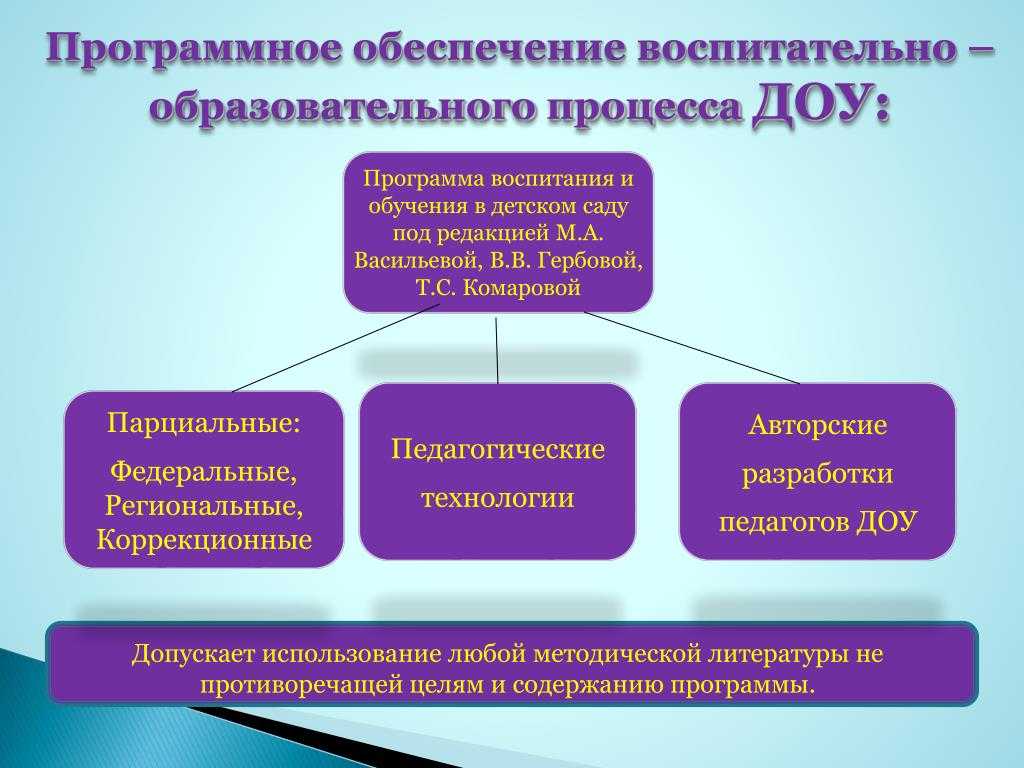 Программное обеспечение воспитательно – образовательного процесса ДОУ:

Программа воспитания и обучения в детском саду под редакцией М.А. Васильевой, В.В. Гербовой, Т.С. Комаровой

Парциальные:

Федеральные, Региональные, Коррекционные

Педагогические технологии

Авторские разработки педагогов ДОУ

Допускает использование любой методической литературы не противоречащей целям и содержанию программы.